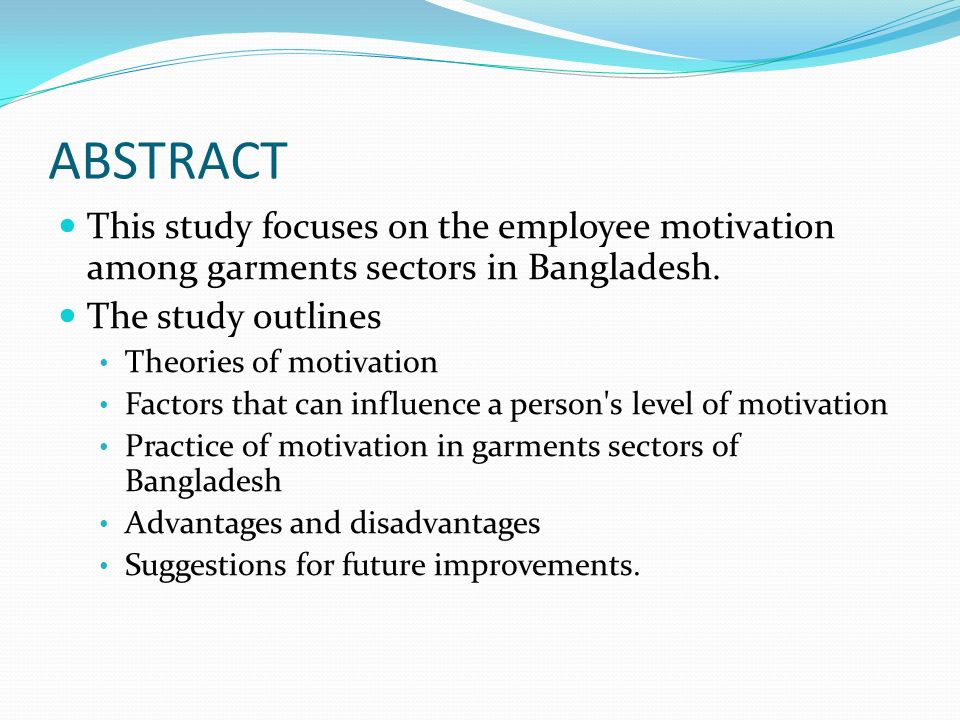 ABSTRACT

- This study focuses on the employee motivation among garments sectors in Bangladesh.
- The study outlines
  - Theories of motivation
  - Factors that can influence a person's level of motivation
  - Practice of motivation in garments sectors of Bangladesh
  - Advantages and disadvantages
  - Suggestions for future improvements.